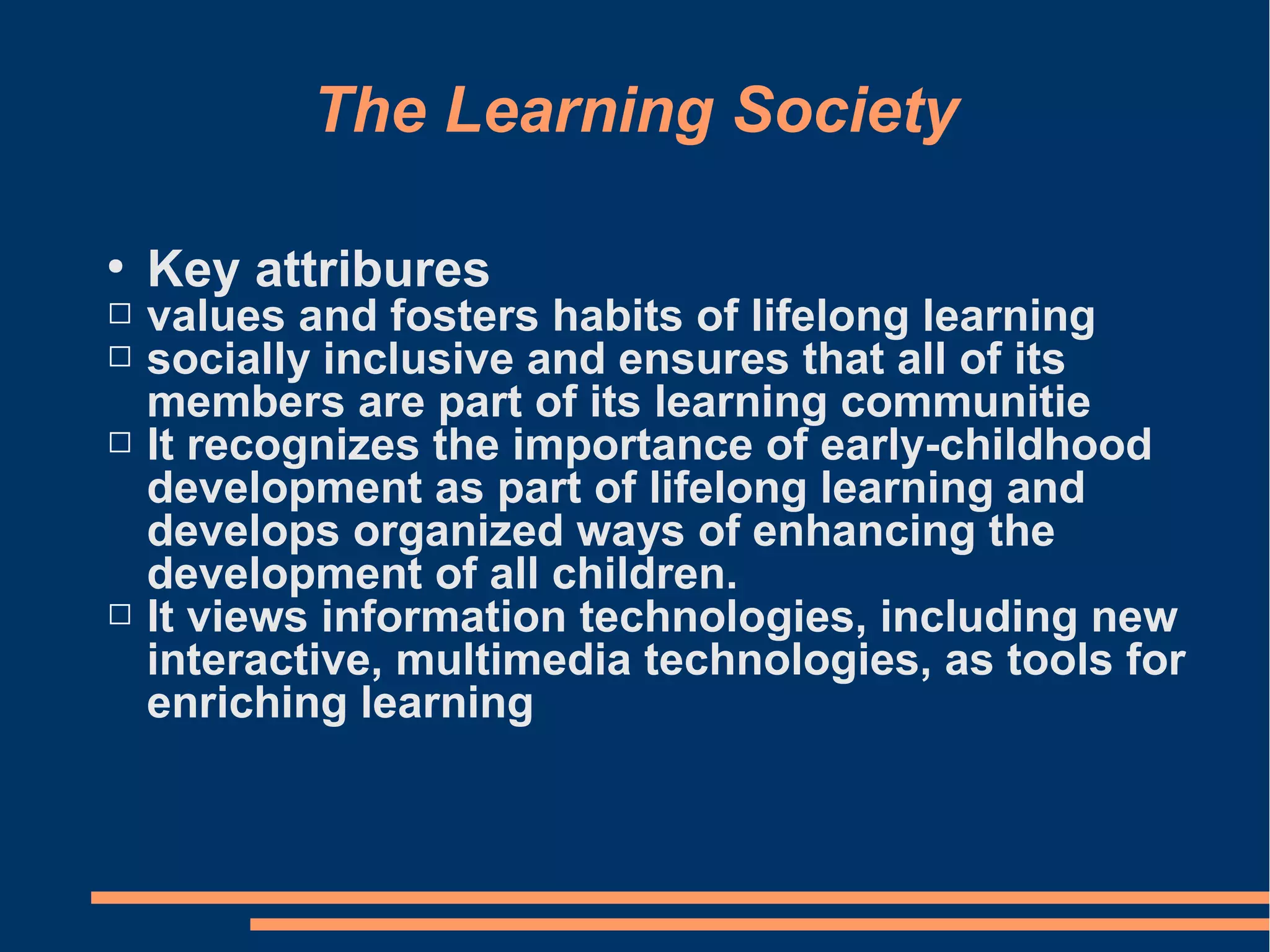 The Learning Society

• Key attribures
□ values and fosters habits of lifelong learning
□ socially inclusive and ensures that all of its members are part of its learning communitie
□ It recognizes the importance of early-childhood development as part of lifelong learning and develops organized ways of enhancing the development of all children.
□ It views information technologies, including new interactive, multimedia technologies, as tools for enriching learning